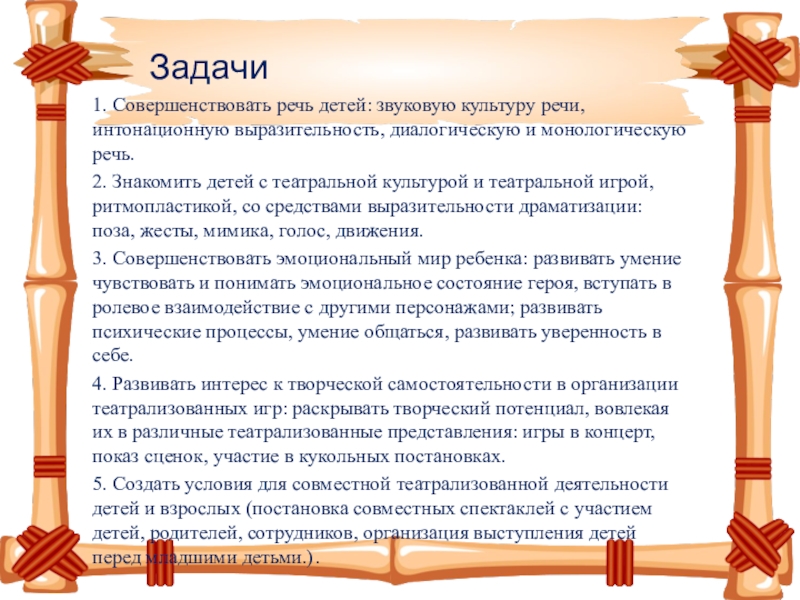 Задачи

1. Совершенствовать речь детей: звуковую культуру речи, интонационную выразительность, диалогическую и монологическую речь.

2. Знакомить детей с театральной культурой и театральной игрой, ритмопластикой, со средствами выразительности драматизации: поза, жесты, мимика, голос, движения.

3. Совершенствовать эмоциональный мир ребенка: развивать умение чувствовать и понимать эмоциональное состояние героя, вступать в ролевое взаимодействие с другими персонажами; развивать психические процессы, умение общаться, развивать уверенность в себе.

4. Развивать интерес к творческой самостоятельности в организации театрализованных игр: раскрывать творческий потенциал, вовлекая их в различные театрализованные представления: игры в концерт, показ сценок, участие в кукольных постановках.

5. Создать условия для совместной театрализованной деятельности детей и взрослых (постановка совместных спектаклей с участием детей, родителей, сотрудников, организация выступления детей перед младшими детьми.).